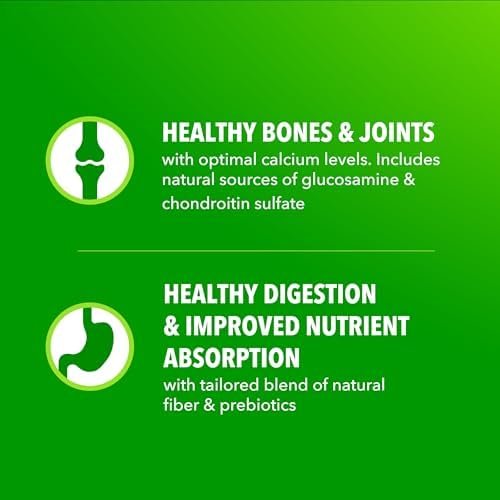 HEALTHY BONES & JOINTS
with optimal calcium levels. Includes natural sources of glucosamine & chondroitin sulfate

HEALTHY DIGESTION & IMPROVED NUTRIENT ABSORPTION
with tailored blend of natural fiber & prebiotics